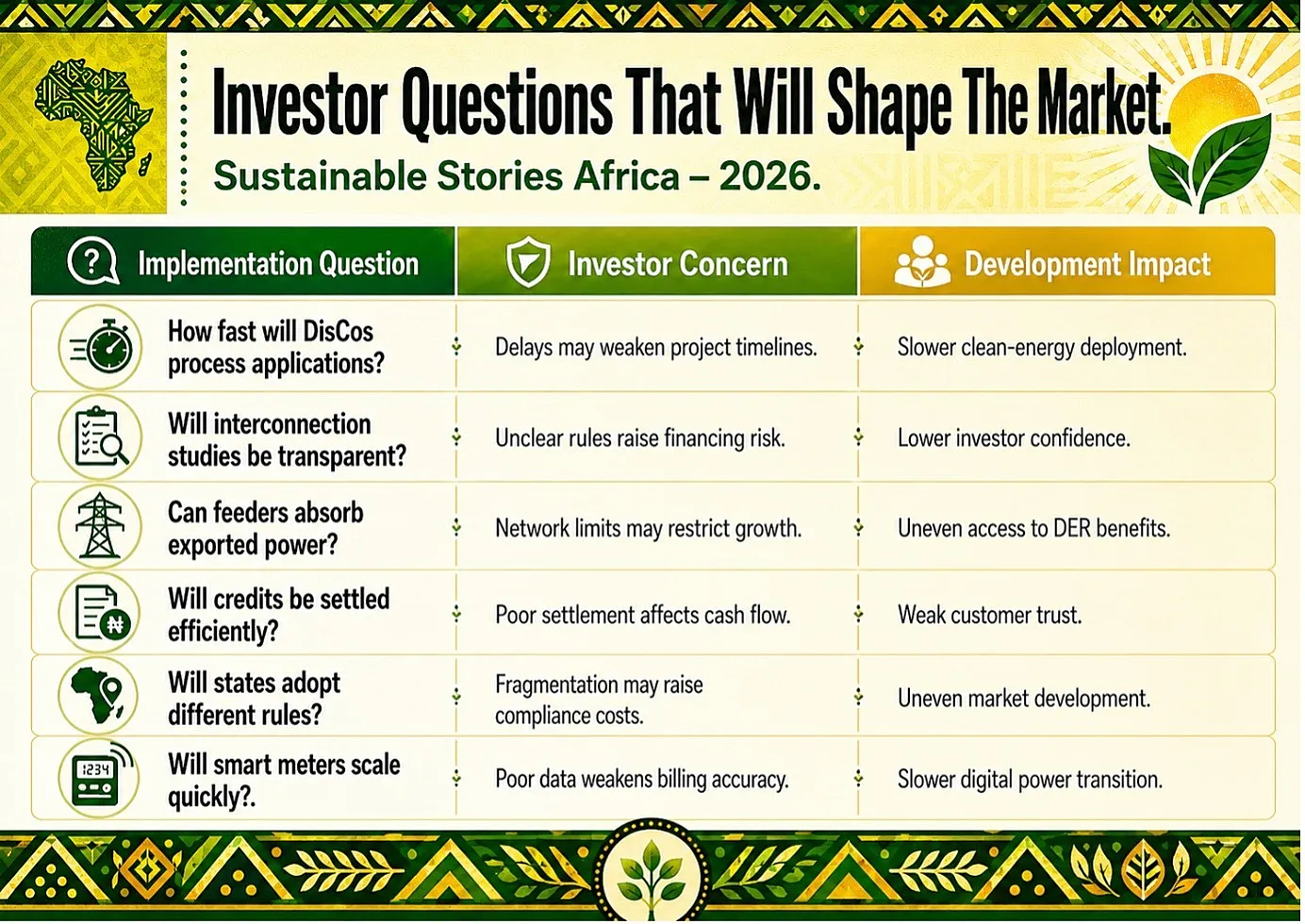 Investor Questions That Will Shape The Market.
Sustainable Stories Africa – 2026.

| Implementation Question | Investor Concern | Development Impact |
|---|---|---|
| How fast will DisCos process applications? | Delays may weaken project timelines. | Slower clean-energy deployment. |
| Will interconnection studies be transparent? | Unclear rules raise financing risk. | Lower investor confidence. |
| Can feeders absorb exported power? | Network limits may restrict growth. | Uneven access to DER benefits. |
| Will credits be settled efficiently? | Poor settlement affects cash flow. | Weak customer trust. |
| Will states adopt different rules? | Fragmentation may raise compliance costs. | Uneven market development. |
| Will smart meters scale quickly?. | Poor data weakens billing accuracy. | Slower digital power transition. |

1234